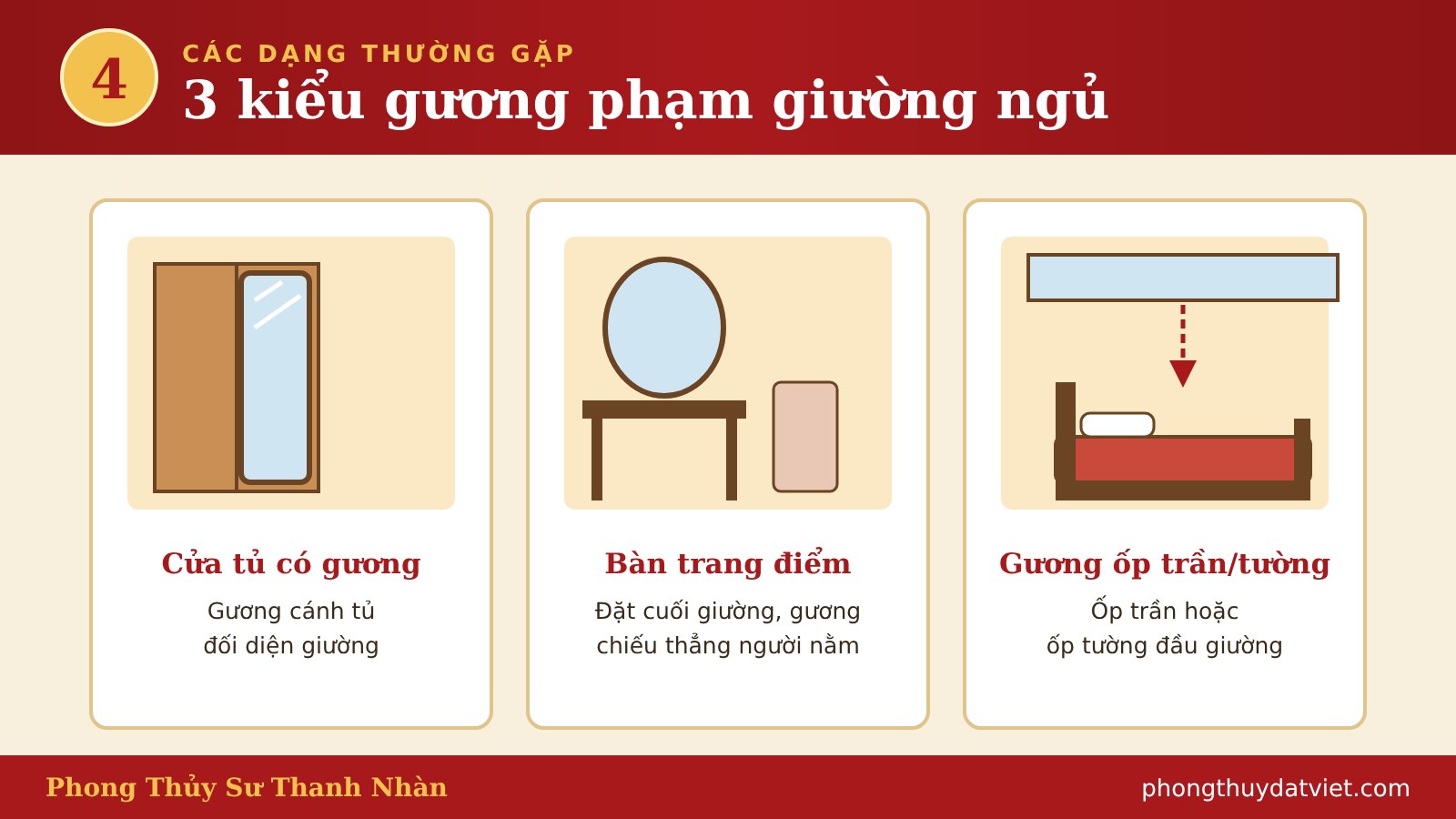 4

CÁC DẠNG THƯỜNG GẶP

3 kiểu gương phạm giường ngủ

Cửa tủ có gương

Gương cánh tủ
đối diện giường

Bàn trang điểm

Đặt cuối giường, gương
chiếu thẳng người nằm

Gương ốp trần/tường

Ốp trần hoặc
ốp tường đầu giường

Phong Thủy Sư Thanh Nhàn

phongthuydatviet.com